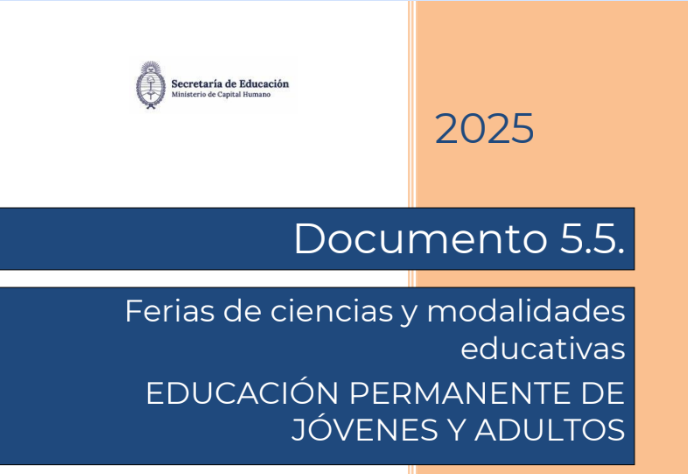 Secretaría de Educación
Ministerio de Capital Humano

2025

Documento 5.5.

Ferias de ciencias y modalidades educativas

EDUCACIÓN PERMANENTE DE JÓVENES Y ADULTOS